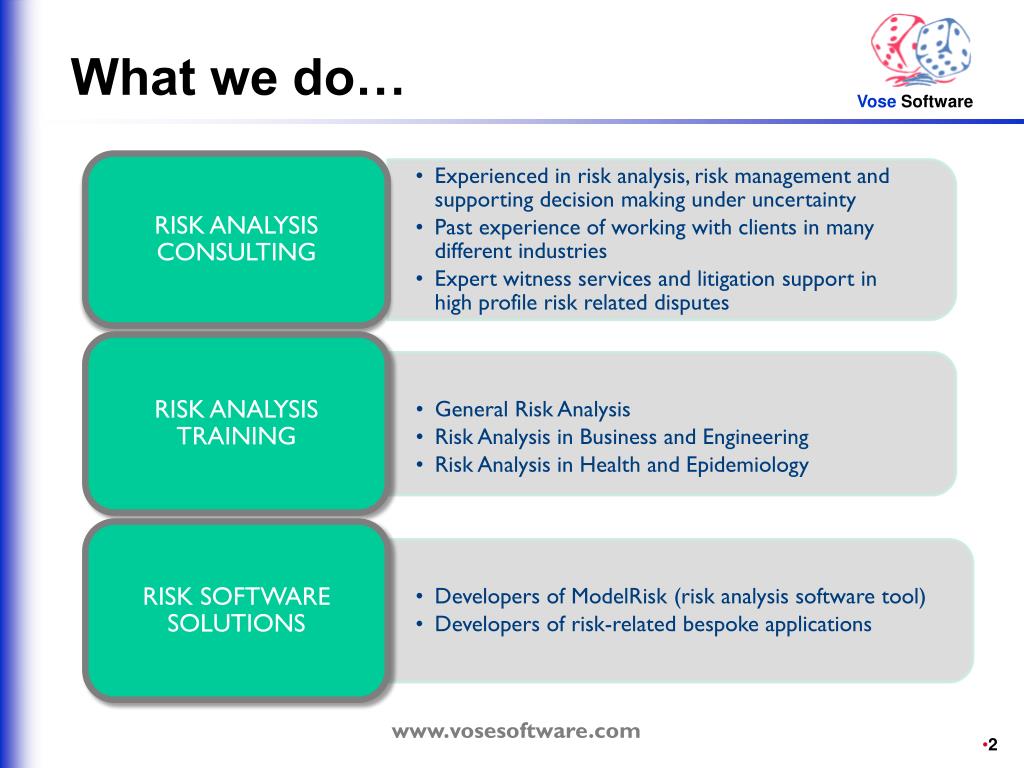 What we do…

Vose Software

RISK ANALYSIS CONSULTING

• Experienced in risk analysis, risk management and supporting decision making under uncertainty
• Past experience of working with clients in many different industries
• Expert witness services and litigation support in high profile risk related disputes

RISK ANALYSIS TRAINING

• General Risk Analysis
• Risk Analysis in Business and Engineering
• Risk Analysis in Health and Epidemiology

RISK SOFTWARE SOLUTIONS

• Developers of ModelRisk (risk analysis software tool)
• Developers of risk-related bespoke applications

www.vosesoftware.com

•2